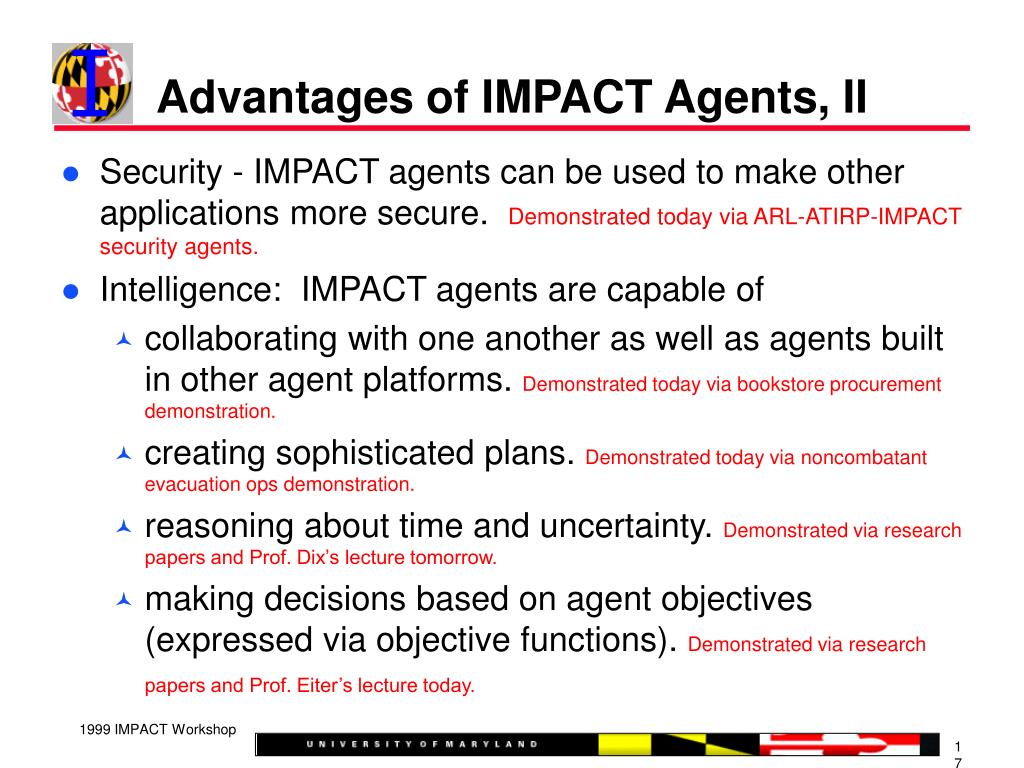 Advantages of IMPACT Agents, II

Security - IMPACT agents can be used to make other applications more secure. Demonstrated today via ARL-ATIRP-IMPACT security agents.

Intelligence: IMPACT agents are capable of

collaborating with one another as well as agents built in other agent platforms. Demonstrated today via bookstore procurement demonstration.

creating sophisticated plans. Demonstrated today via noncombatant evacuation ops demonstration.

reasoning about time and uncertainty. Demonstrated via research papers and Prof. Dix's lecture tomorrow.

making decisions based on agent objectives (expressed via objective functions). Demonstrated via research papers and Prof. Eiter's lecture today.

1999 IMPACT Workshop

UNIVERSITY OF MARYLAND

17